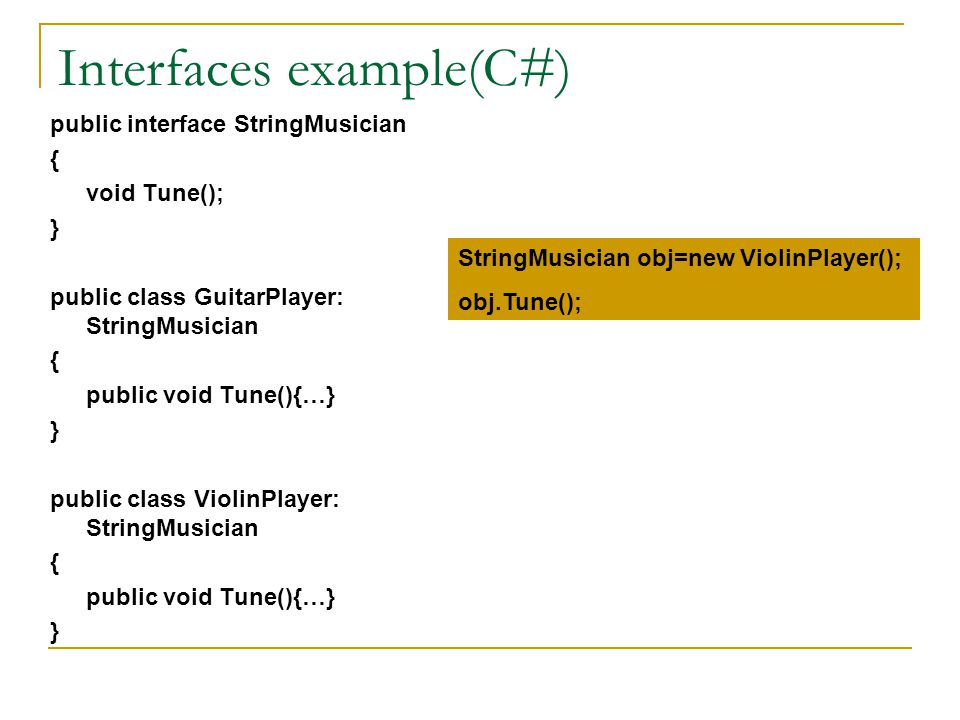 Interfaces example(C#)

public interface StringMusician
{
void Tune();
}

public class GuitarPlayer: StringMusician
{
public void Tune(){…}
}

public class ViolinPlayer: StringMusician
{
public void Tune(){…}
}

StringMusician obj=new ViolinPlayer();
obj.Tune();